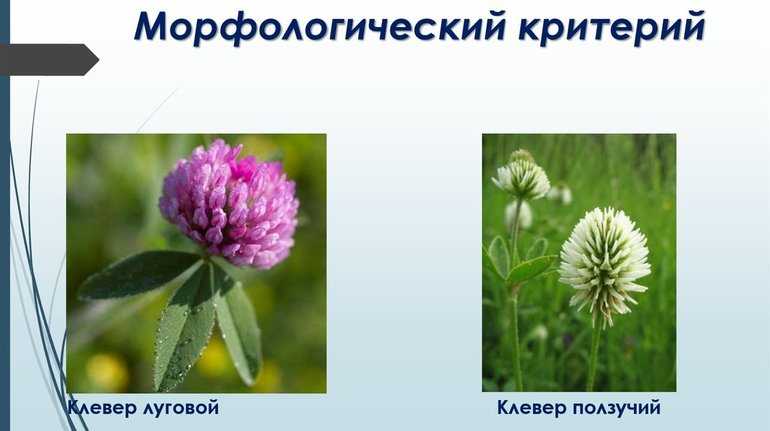 Морфологический критерий

Клевер луговой

Клевер ползучий